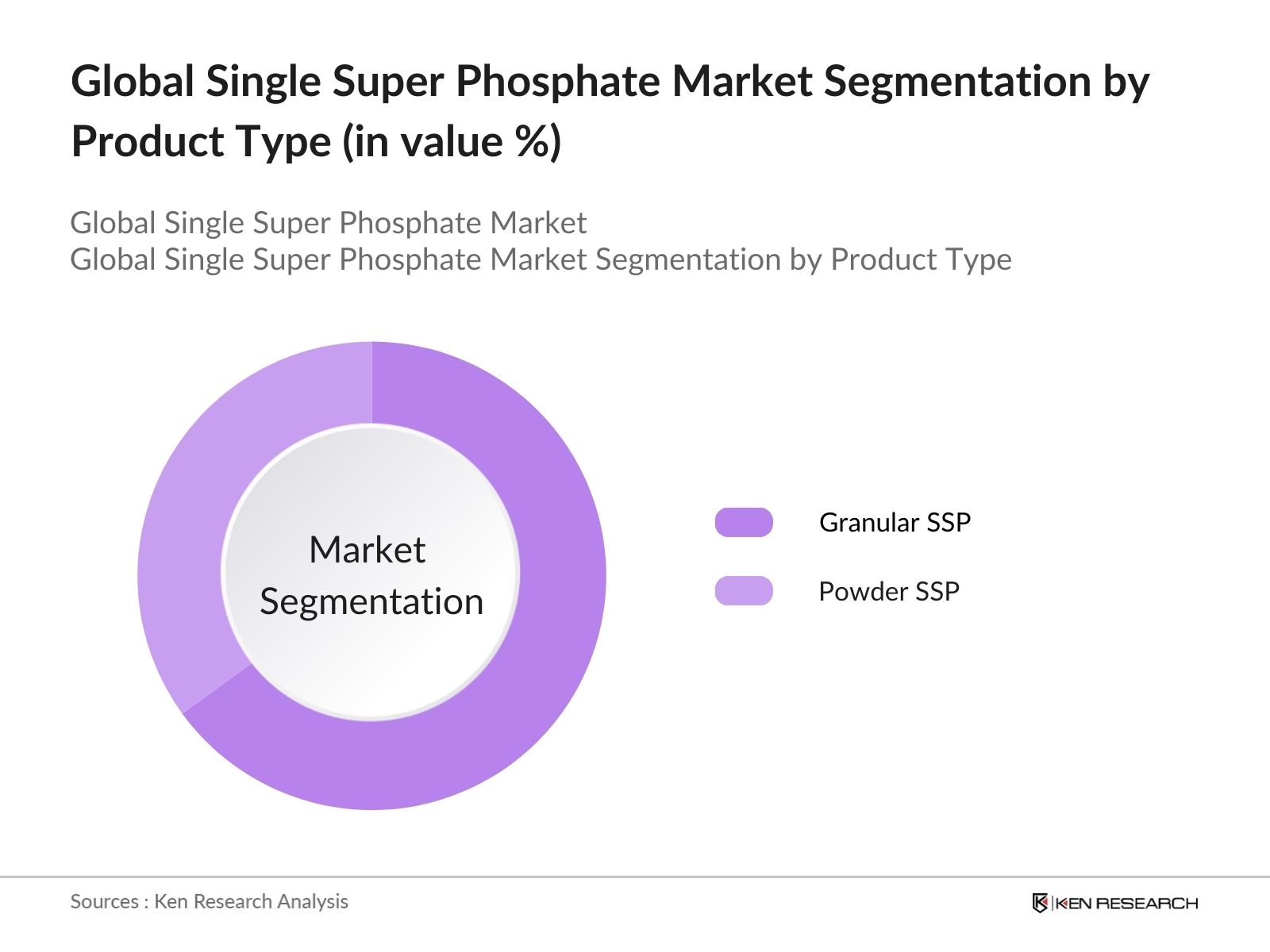 Global Single Super Phosphate Market Segmentation by Product Type (in value %)

Global Single Super Phosphate Market
Global Single Super Phosphate Market Segmentation by Product Type

Market Segmentation

Granular SSP

Powder SSP

Sources : Ken Research Analysis

KEN RESEARCH